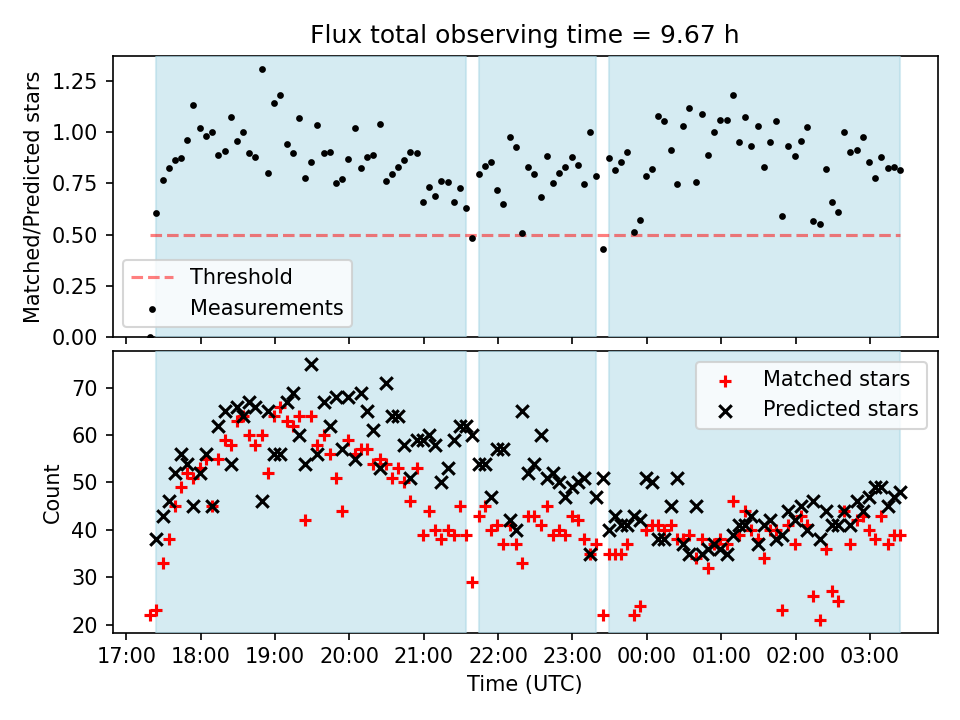 Flux total observing time = 9.67 h

Matched/Predicted stars

1.25
1.00
0.75
0.50
0.25
0.00

Threshold
Measurements

Count

70
60
50
40
30
20

Matched stars
Predicted stars

17:00 18:00 19:00 20:00 21:00 22:00 23:00 00:00 01:00 02:00 03:00

Time (UTC)